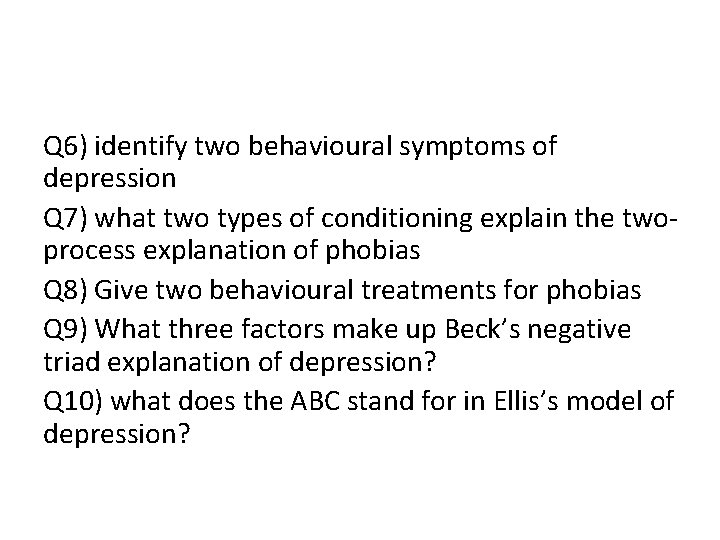 Q6) identify two behavioural symptoms of depression

Q7) what two types of conditioning explain the two-process explanation of phobias

Q8) Give two behavioural treatments for phobias

Q9) What three factors make up Beck's negative triad explanation of depression?

Q10) what does the ABC stand for in Ellis's model of depression?